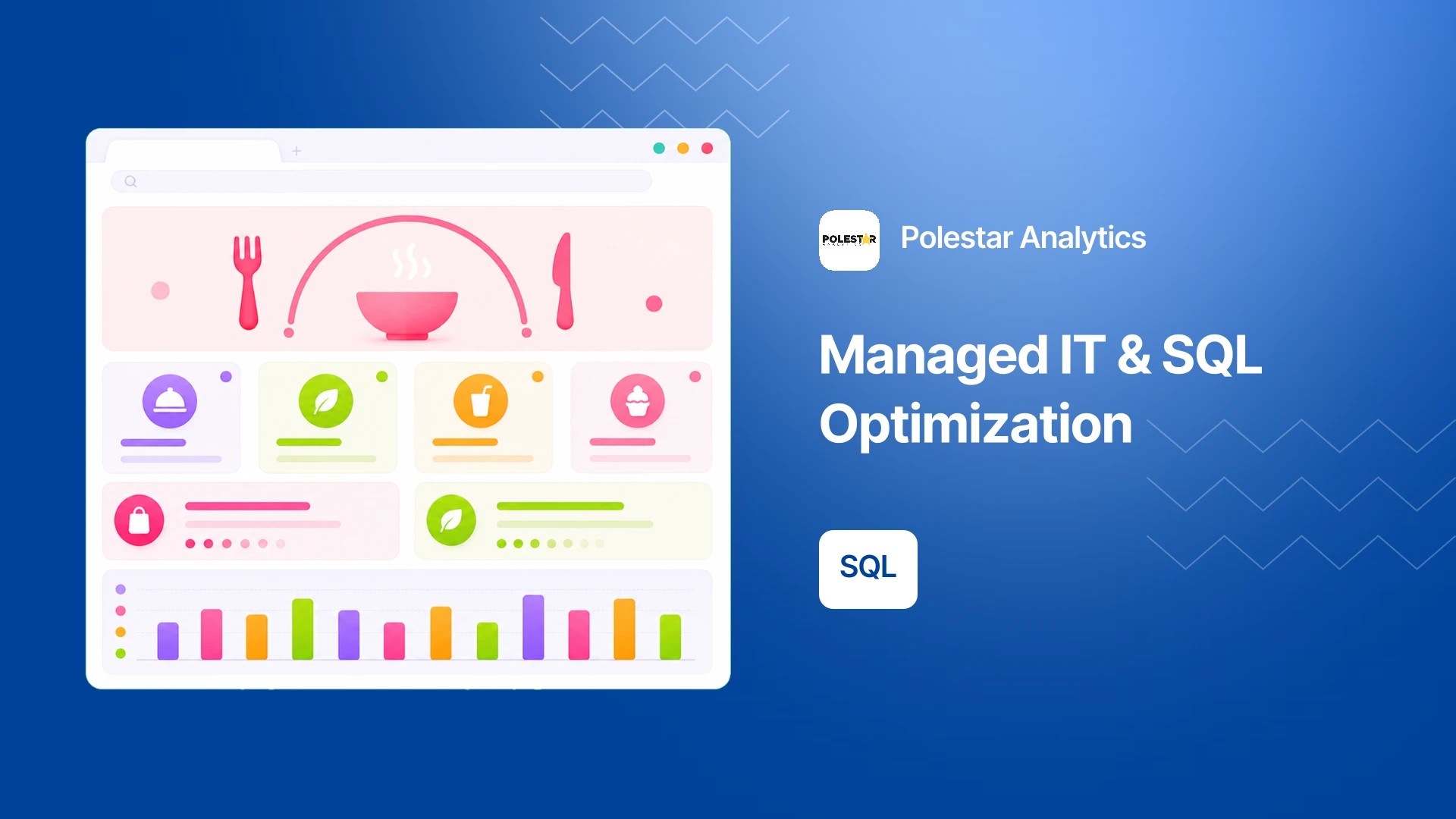 POLESTAR

Polestar Analytics

Managed IT & SQL Optimization

SQL